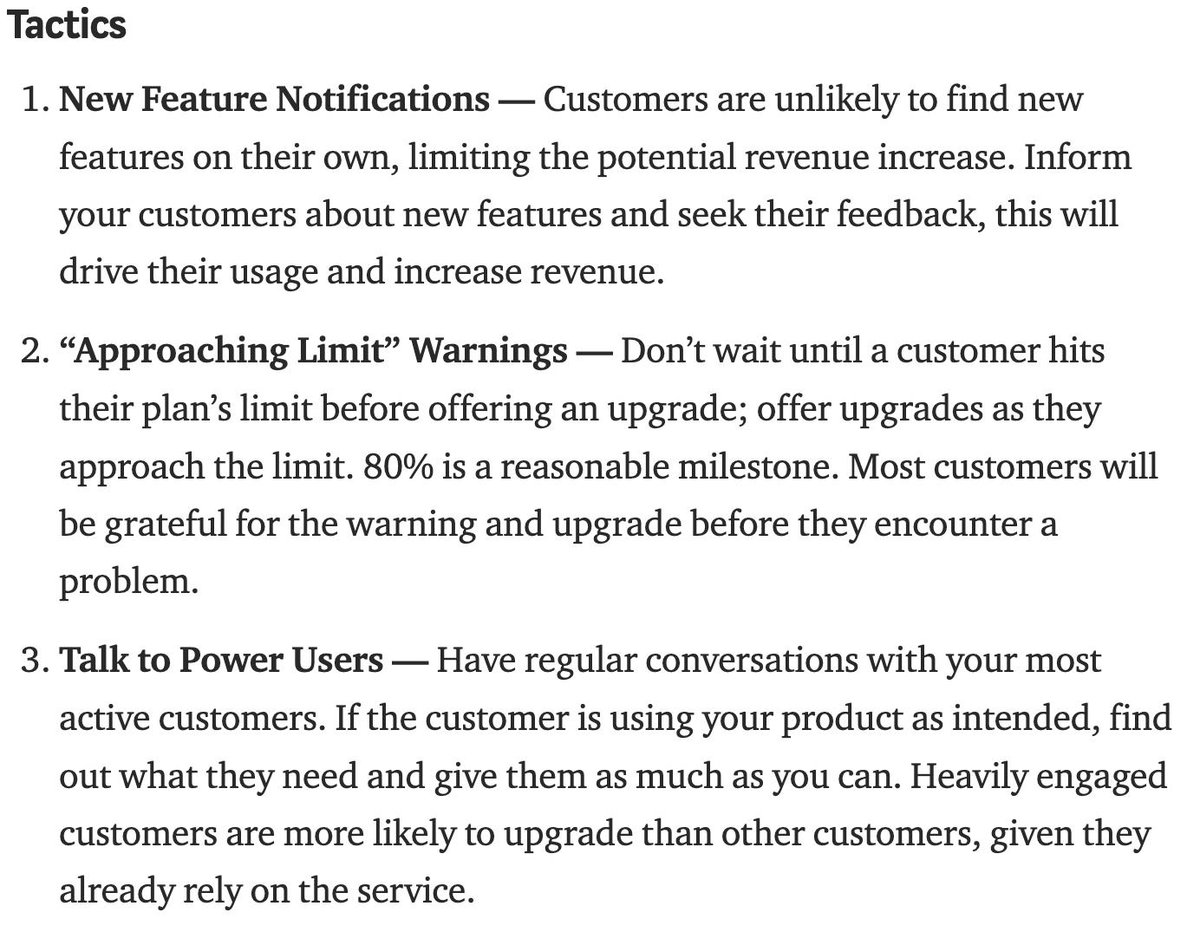 Tactics

1. New Feature Notifications — Customers are unlikely to find new features on their own, limiting the potential revenue increase. Inform your customers about new features and seek their feedback, this will drive their usage and increase revenue.

2. “Approaching Limit” Warnings — Don’t wait until a customer hits their plan’s limit before offering an upgrade; offer upgrades as they approach the limit. 80% is a reasonable milestone. Most customers will be grateful for the warning and upgrade before they encounter a problem.

3. Talk to Power Users — Have regular conversations with your most active customers. If the customer is using your product as intended, find out what they need and give them as much as you can. Heavily engaged customers are more likely to upgrade than other customers, given they already rely on the service.